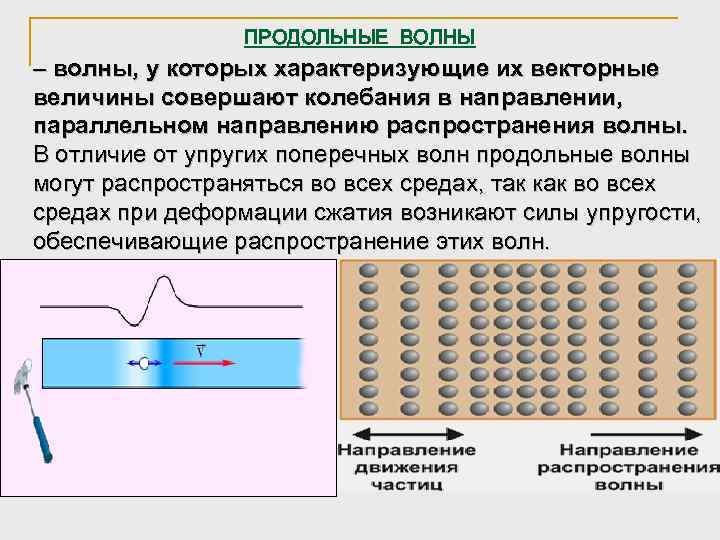 ПРОДОЛЬНЫЕ ВОЛНЫ

– волны, у которых характеризующие их векторные величины совершают колебания в направлении, параллельном направлению распространения волны.
В отличие от упругих поперечных волн продольные волны могут распространяться во всех средах, так как во всех средах при деформации сжатия возникают силы упругости, обеспечивающие распространение этих волн.

$\vec{v}$

Направление движения частиц

Направление распространения волны